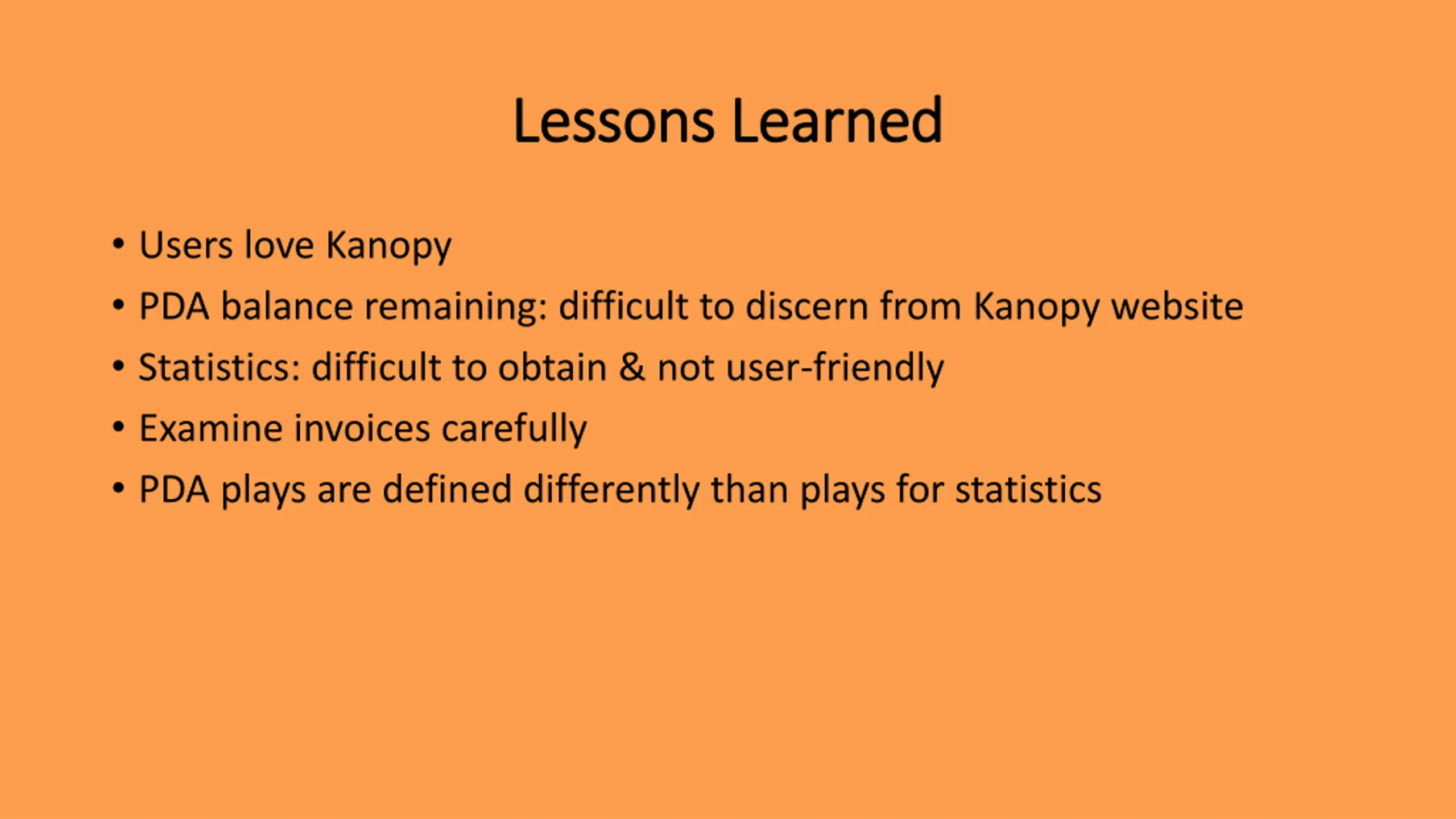 Lessons Learned

• Users love Kanopy
• PDA balance remaining: difficult to discern from Kanopy website
• Statistics: difficult to obtain & not user-friendly
• Examine invoices carefully
• PDA plays are defined differently than plays for statistics